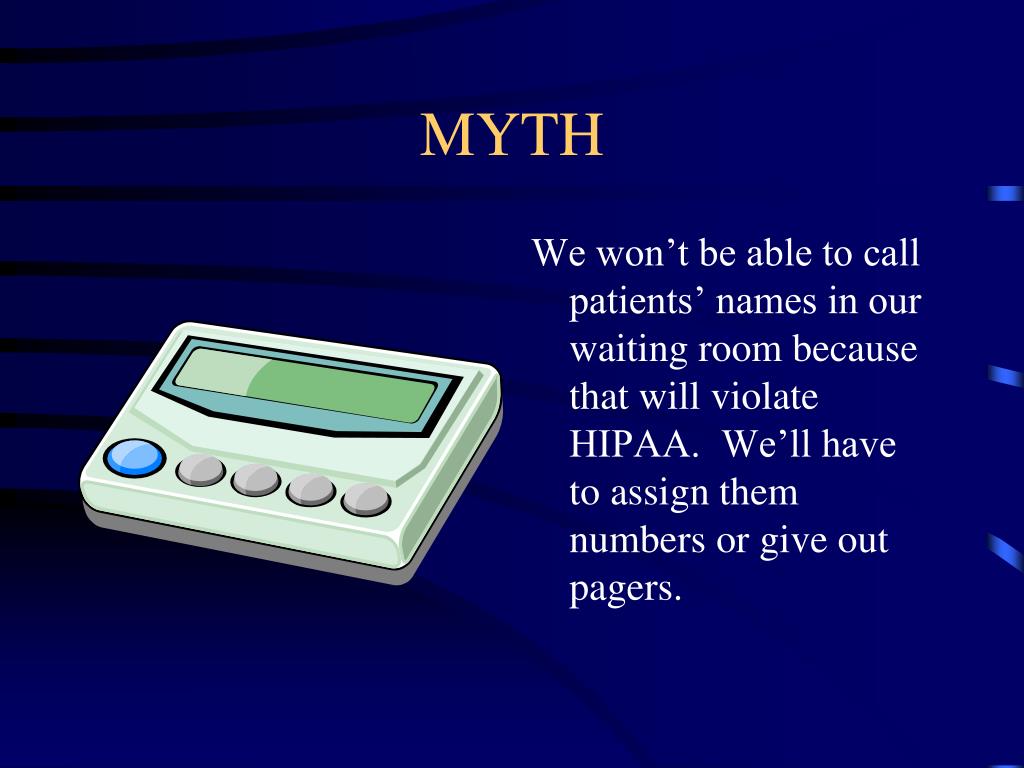 MYTH

We won’t be able to call patients’ names in our waiting room because that will violate HIPAA.  We’ll have to assign them numbers or give out pagers.